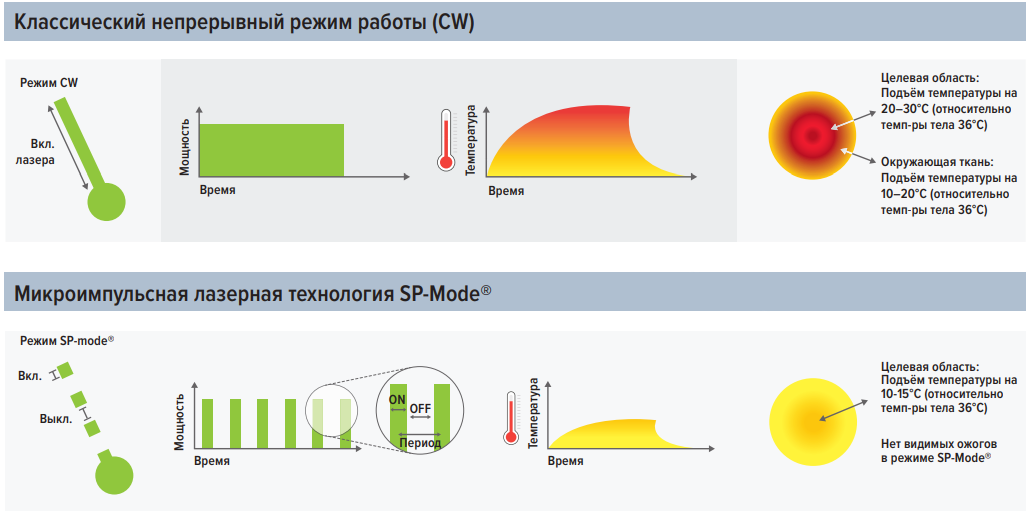 Классический непрерывный режим работы (CW)

Режим CW

Вкл. лазера

Мощность

Время

Температура

Время

Целевая область: Подъём температуры на 20–30°C (относительно темп-ры тела 36°C)

Окружающая ткань: Подъём температуры на 10–20°C (относительно темп-ры тела 36°C)

Микроимпульсная лазерная технология SP-Mode®

Режим SP-mode®

Вкл.

Выкл.

Мощность

Время

ON

OFF

Период

Температура

Время

Целевая область: Подъём температуры на 10-15°C (относительно темп-ры тела 36°C)

Нет видимых ожогов в режиме SP-Mode®